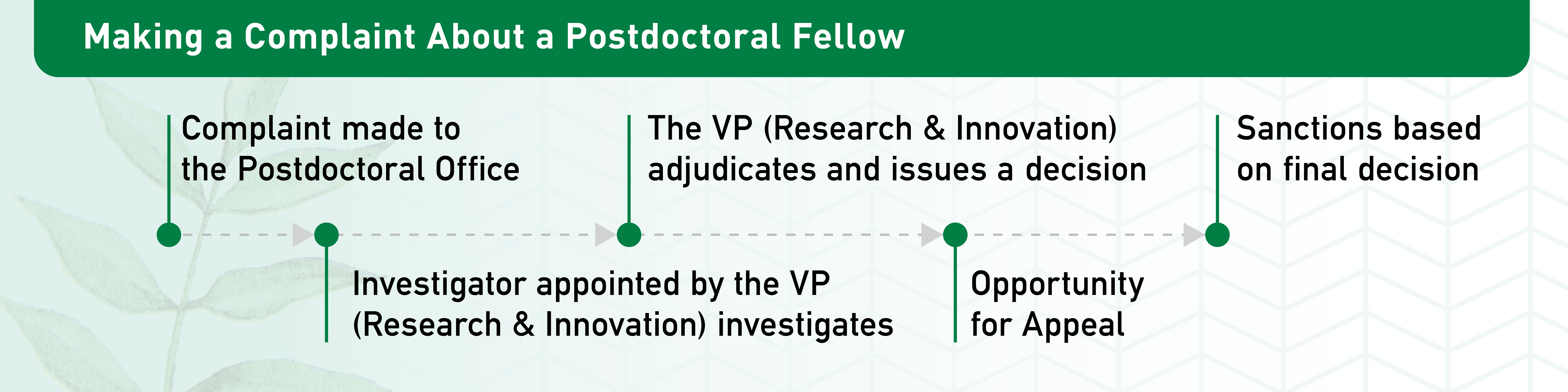 Making a Complaint About a Postdoctoral Fellow

Complaint made to the Postdoctoral Office

Investigator appointed by the VP (Research & Innovation) investigates

The VP (Research & Innovation) adjudicates and issues a decision

Opportunity for Appeal

Sanctions based on final decision